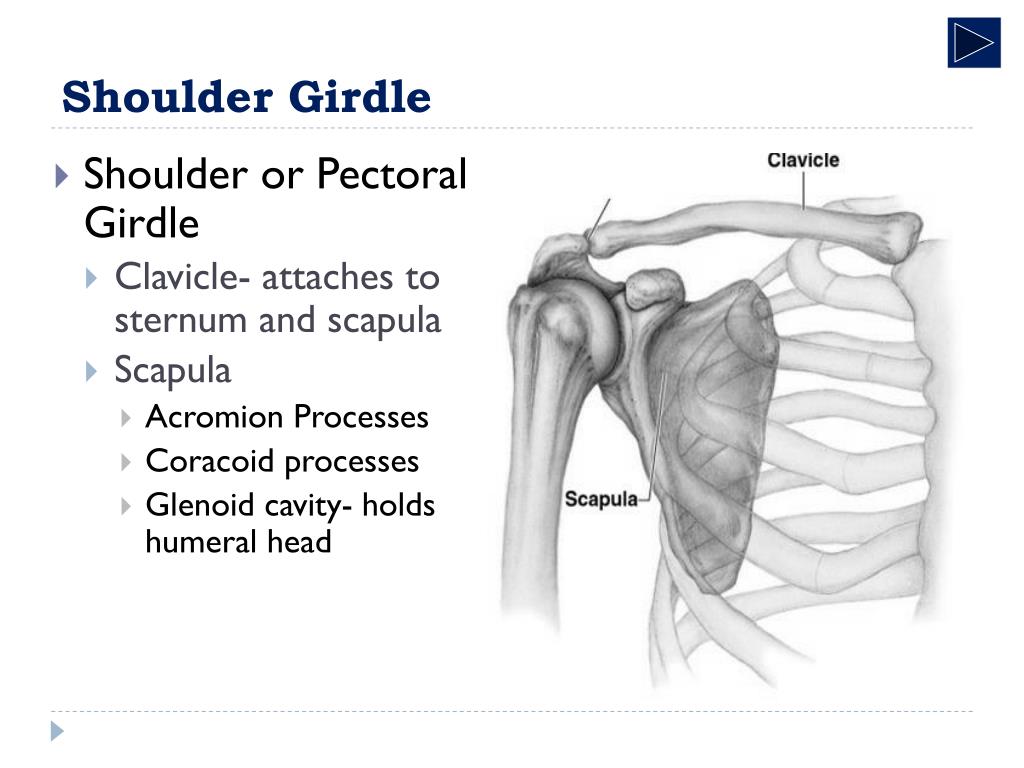 Shoulder Girdle

Shoulder or Pectoral Girdle

Clavicle- attaches to sternum and scapula

Scapula

Acromion Processes

Coracoid processes

Glenoid cavity- holds humeral head

Clavicle

Scapula